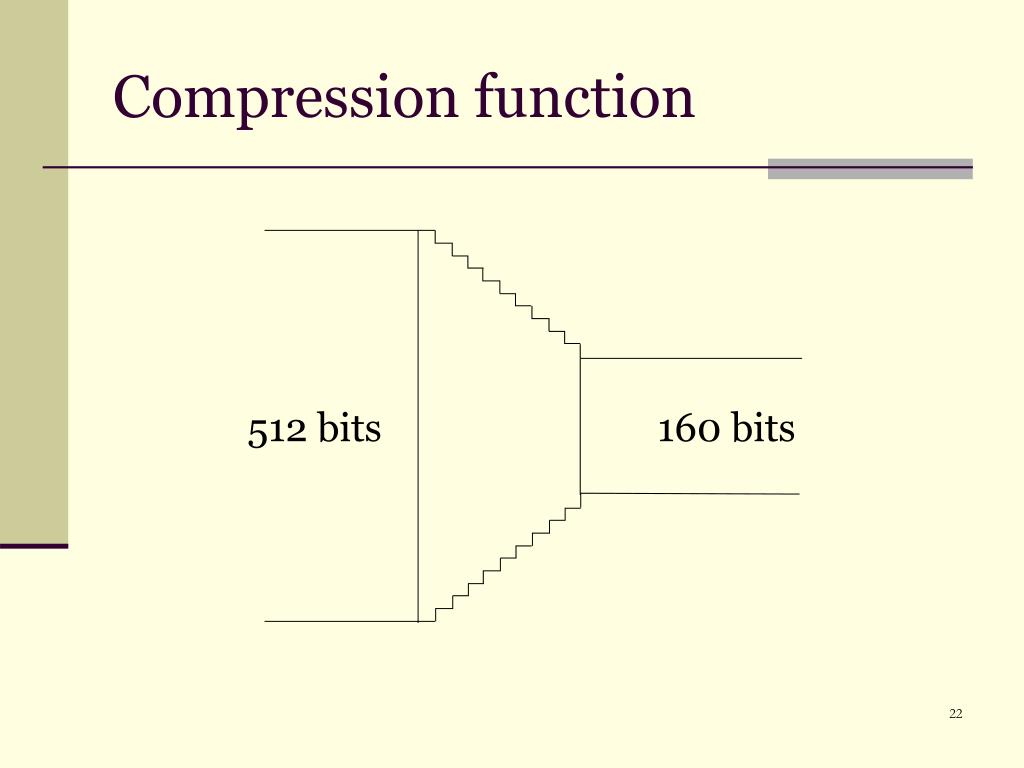 Compression function

512 bits

160 bits

22